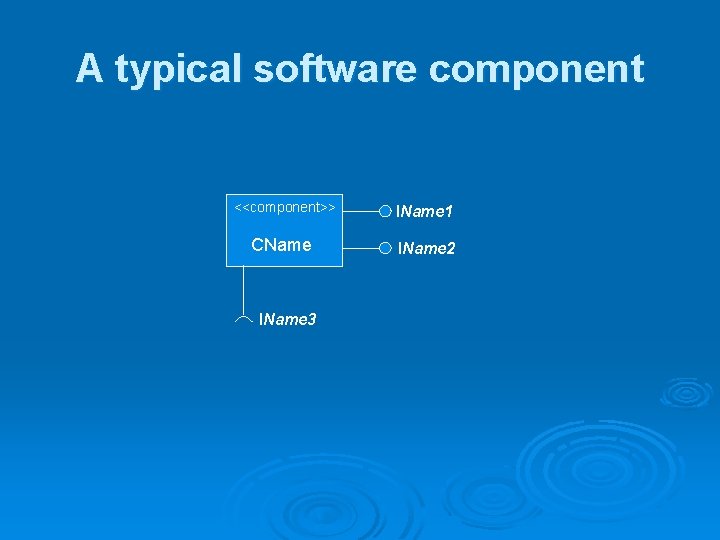 A typical software component

<<component>>

CName

IName1

IName2

IName3